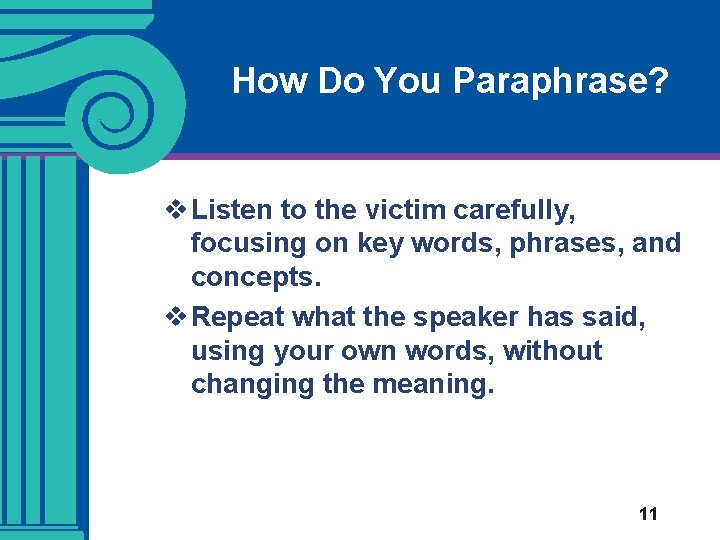 How Do You Paraphrase?

❖ Listen to the victim carefully, focusing on key words, phrases, and concepts.

❖ Repeat what the speaker has said, using your own words, without changing the meaning.

11